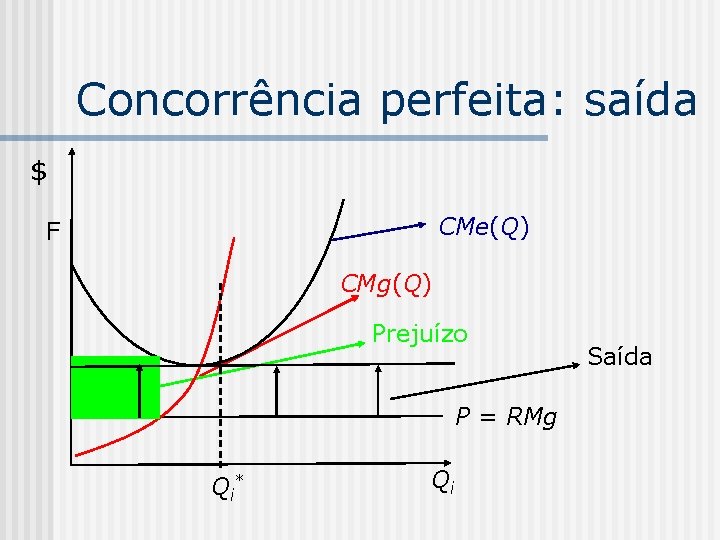 Concorrência perfeita: saída

$

F

$CMe(Q)$

$CMg(Q)$

Prejuízo

Saída

$P = RMg$

$Q_i^*$

$Q_i$